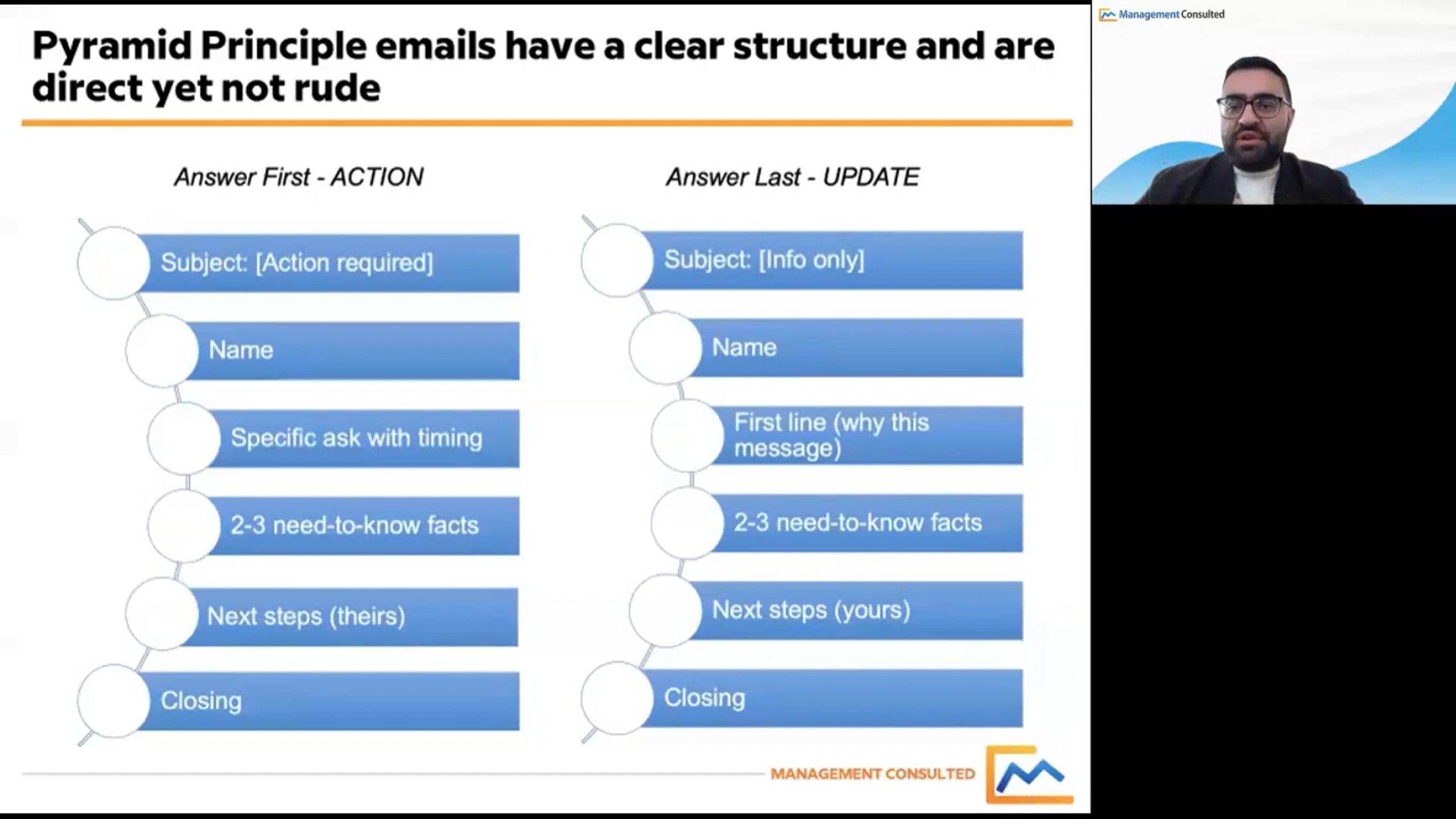 Pyramid Principle emails have a clear structure and are direct yet not rude

Answer First - ACTION

Subject: [Action required]

Name

Specific ask with timing

2-3 need-to-know facts

Next steps (theirs)

Closing

Answer Last - UPDATE

Subject: [Info only]

Name

First line (why this message)

2-3 need-to-know facts

Next steps (yours)

Closing

MANAGEMENT CONSULTED

Management Consulted